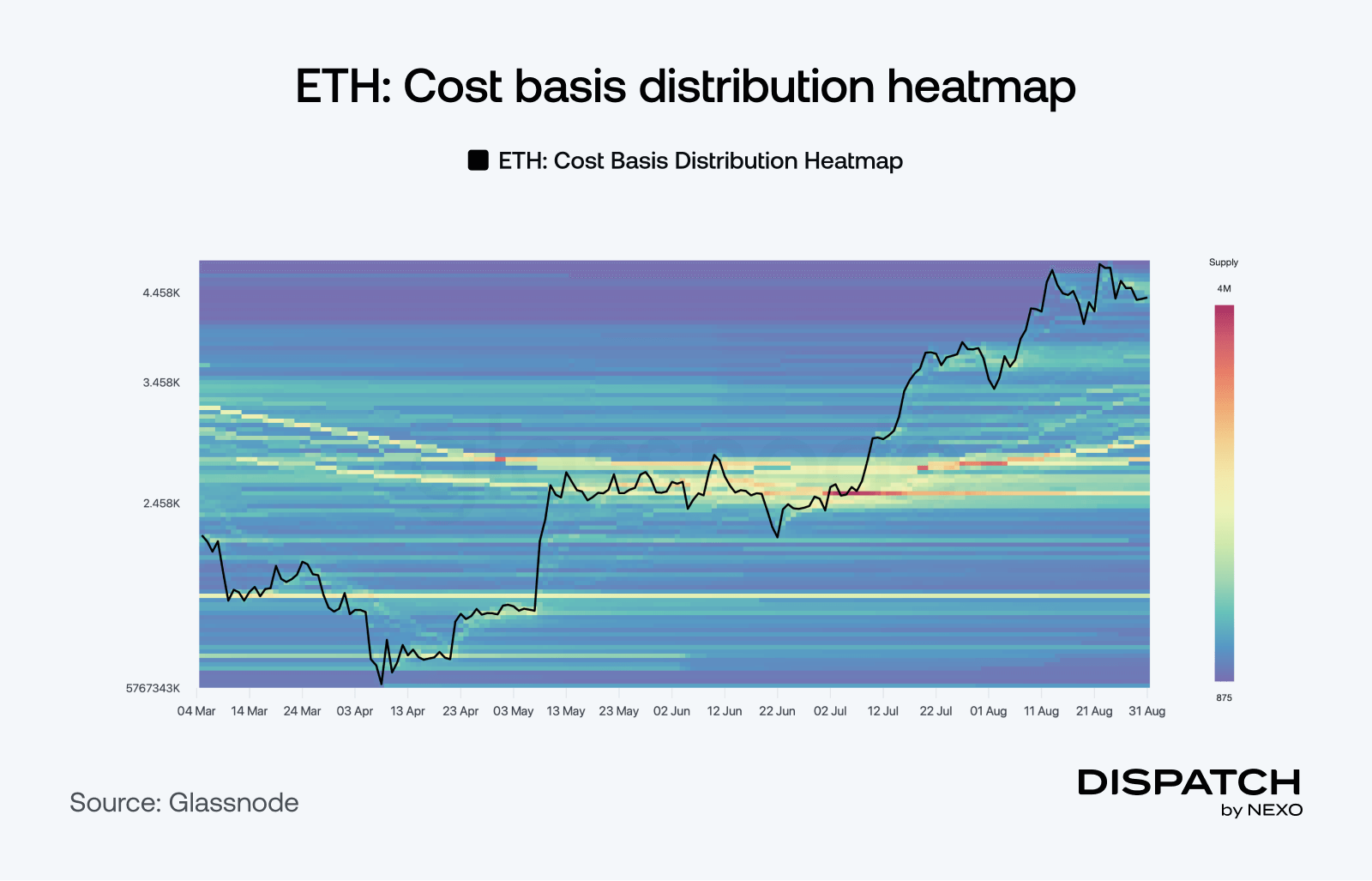 ETH: Cost basis distribution heatmap

ETH: Cost Basis Distribution Heatmap

4.458K
3.458K
2.458K
5767343K

04 Mar 14 Mar 24 Mar 03 Apr 13 Apr 23 Apr 03 May 13 May 23 May 02 Jun 12 Jun 22 Jun 02 Jul 12 Jul 22 Jul 01 Aug 11 Aug 21 Aug 31 Aug

Supply
4M
875

Source: Glassnode

DISPATCH
by NEXO